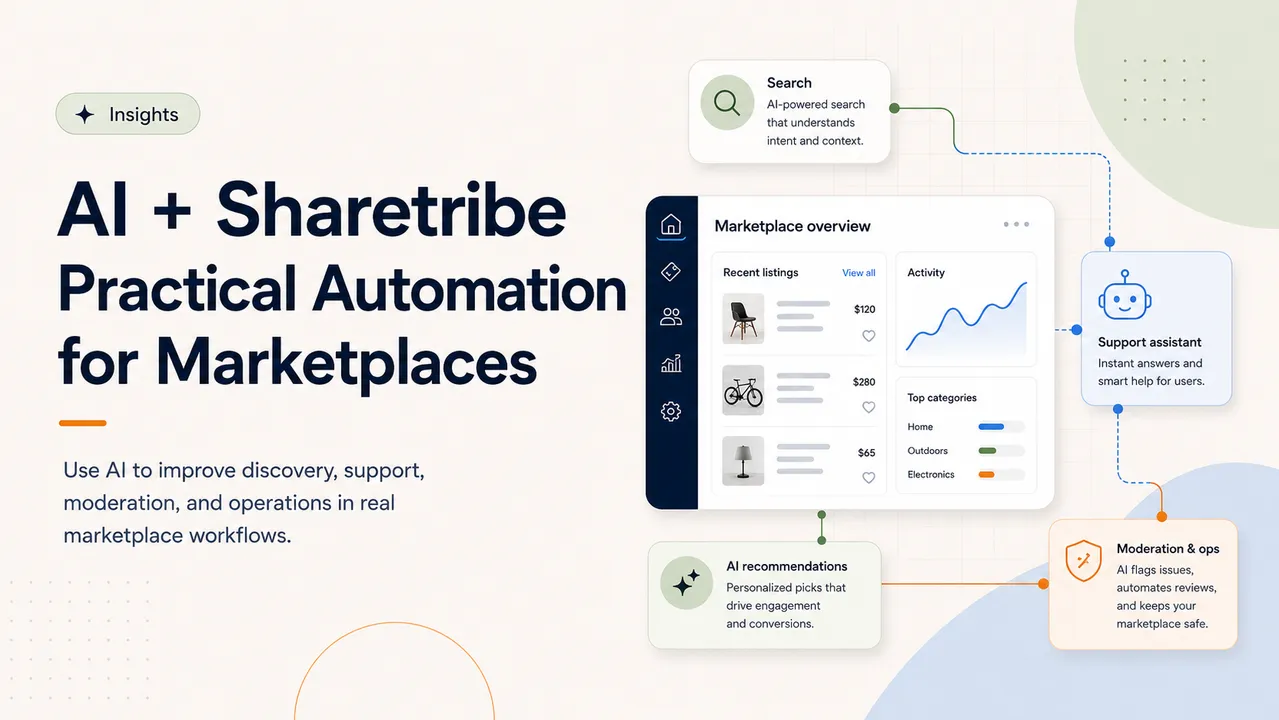 Insights

AI + Sharetribe
Practical Automation for Marketplaces

Use AI to improve discovery, support, moderation, and operations in real marketplace workflows.

Search
AI-powered search that understands intent and context.

Marketplace overview

Recent listings
View all
$120
$280
$65

Activity

Top categories
Home
Outdoors
Electronics

Support assistant
Instant answers and smart help for users.

AI recommendations
Personalized picks that drive engagement and conversions.

Moderation & ops
AI flags issues, automates reviews, and keeps your marketplace safe.